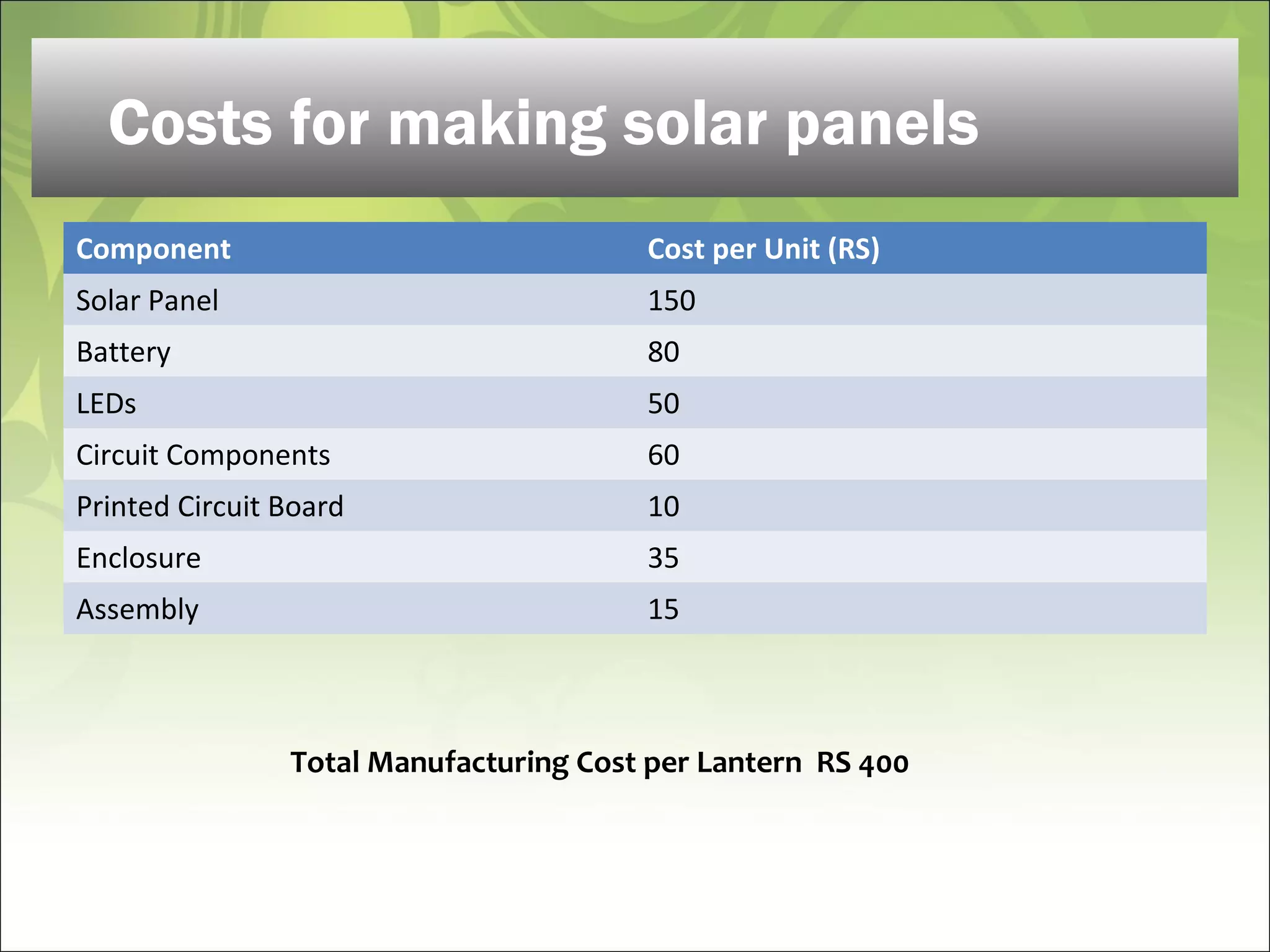 Costs for making solar panels

| Component | Cost per Unit (RS) |
|---|---|
| Solar Panel | 150 |
| Battery | 80 |
| LEDs | 50 |
| Circuit Components | 60 |
| Printed Circuit Board | 10 |
| Enclosure | 35 |
| Assembly | 15 |

Total Manufacturing Cost per Lantern RS 400